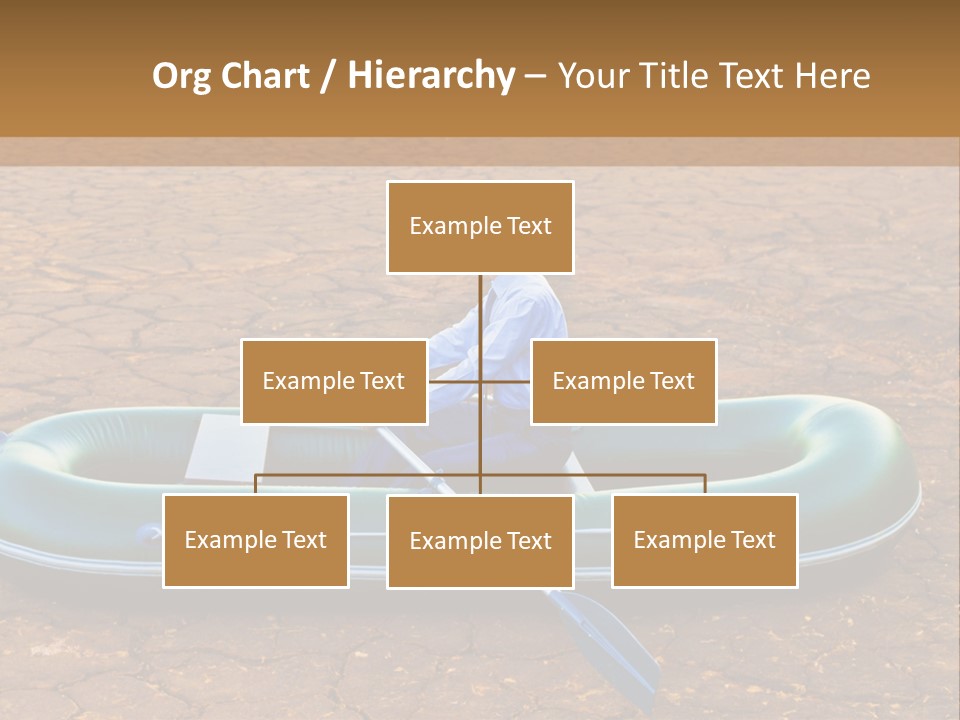 Org Chart / Hierarchy – Your Title Text Here

Example Text

Example Text

Example Text

Example Text

Example Text

Example Text